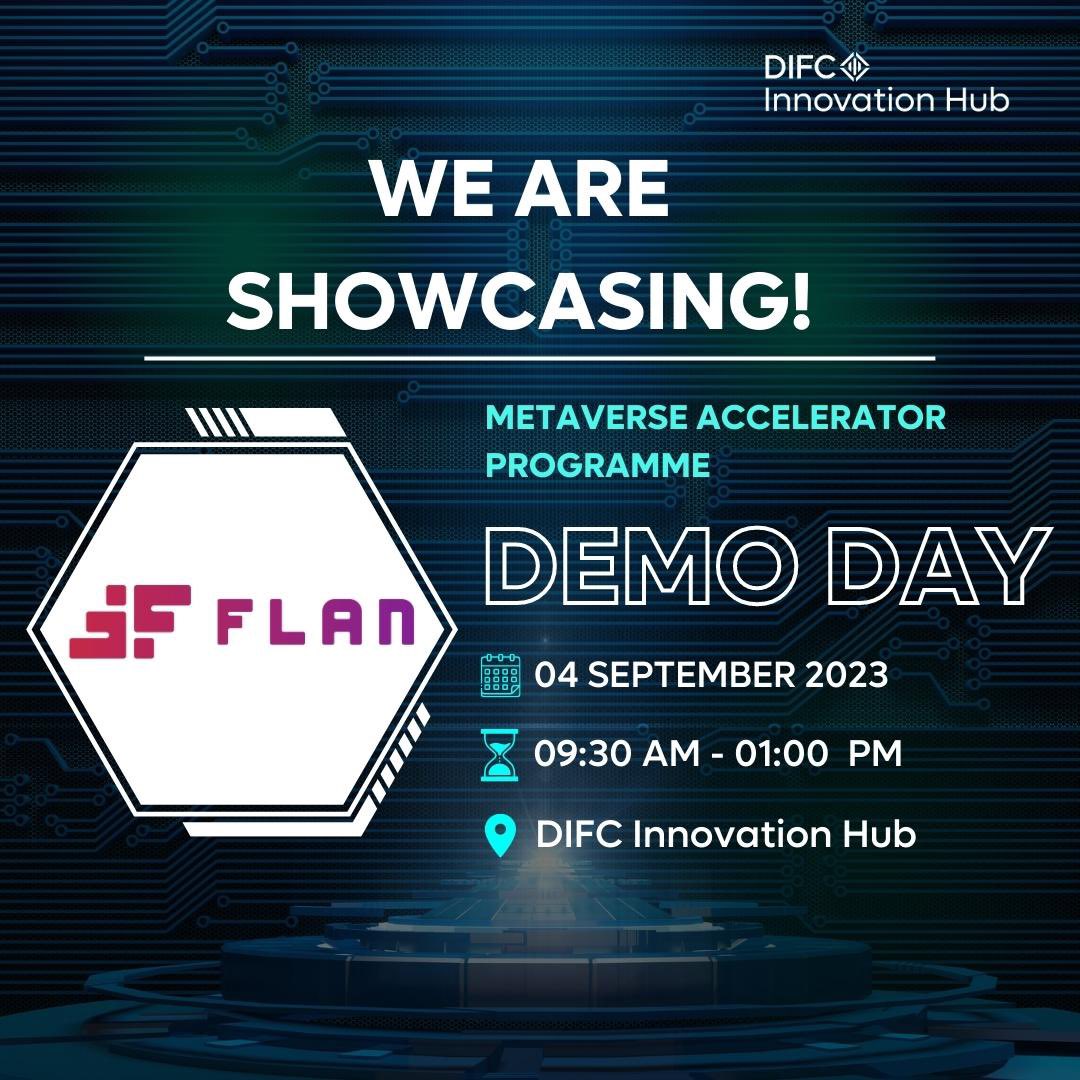 DIFC
Innovation Hub

WE ARE SHOWCASING!

FLAN

METAVERSE ACCELERATOR PROGRAMME

DEMO DAY

04 SEPTEMBER 2023

09:30 AM - 01:00 PM

DIFC Innovation Hub